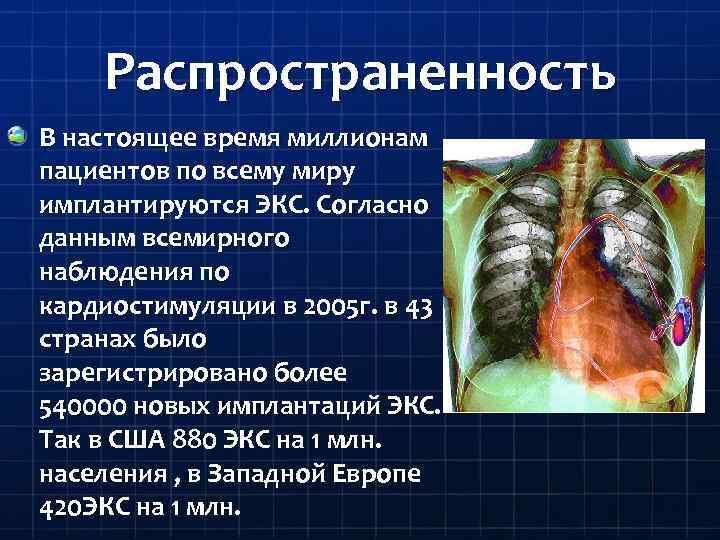 Распространенность

В настоящее время миллионам пациентов по всему миру имплантируются ЭКС. Согласно данным всемирного наблюдения по кардиостимуляции в 2005г. в 43 странах было зарегистрировано более 540000 новых имплантаций ЭКС. Так в США 880 ЭКС на 1 млн. населения , в Западной Европе 420ЭКС на 1 млн.